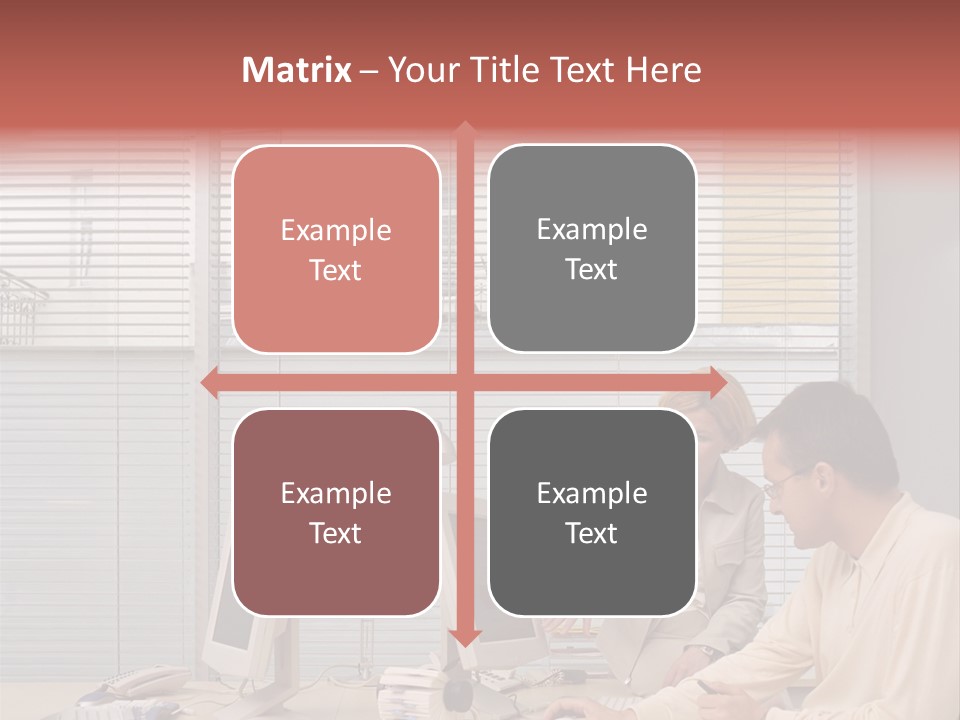 Matrix – Your Title Text Here

Example Text

Example Text

Example Text

Example Text